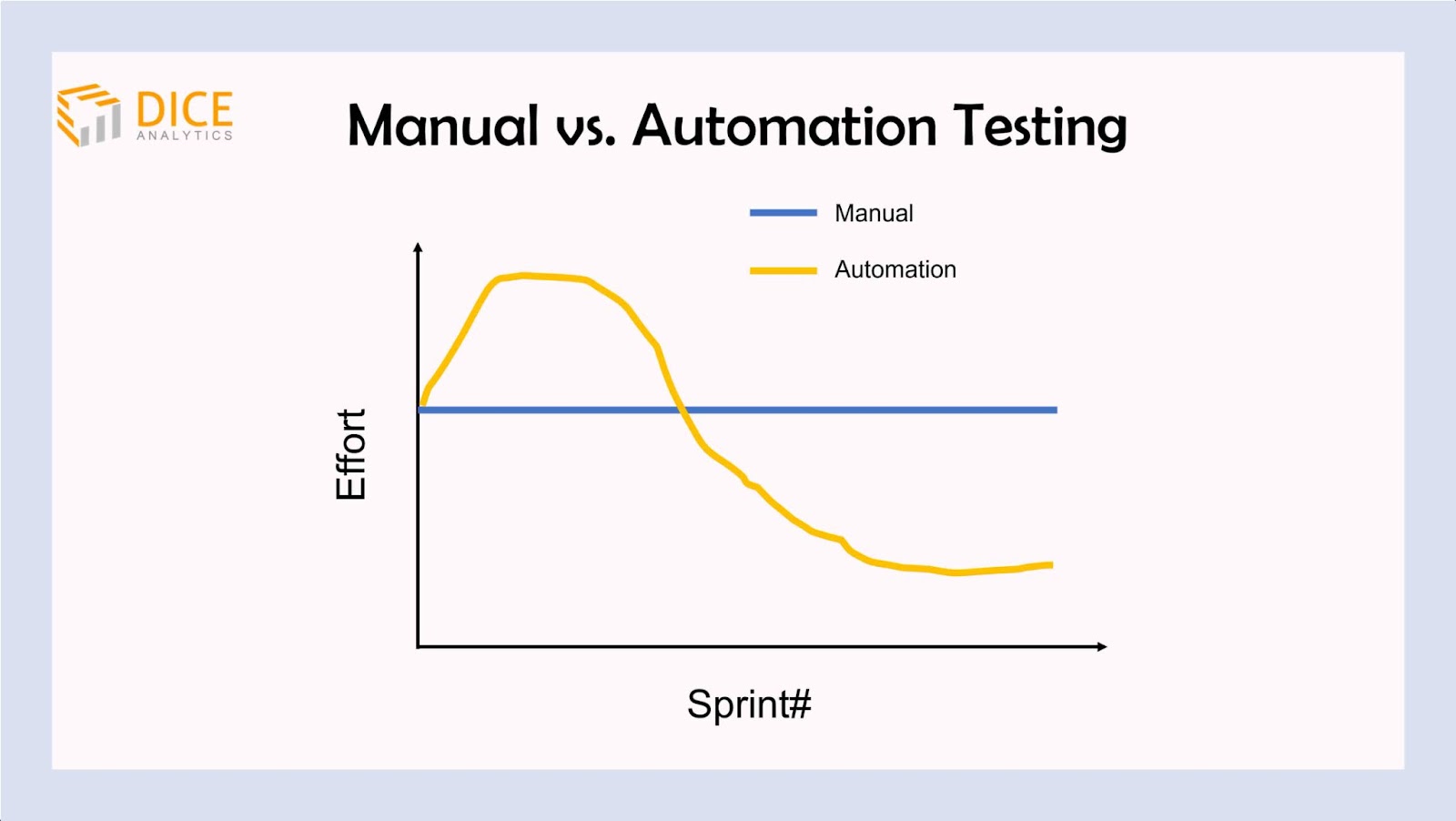 DICE
ANALYTICS

Manual vs. Automation Testing

Manual
Automation

Effort

Sprint#